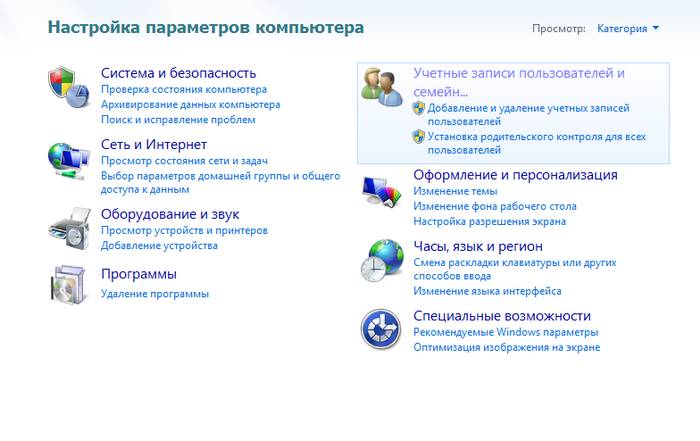 Настройка параметров компьютера

Просмотр: Категория

Система и безопасность
Проверка состояния компьютера
Архивирование данных компьютера
Поиск и исправление проблем

Сеть и Интернет
Просмотр состояния сети и задач
Выбор параметров домашней группы и общего доступа к данным

Оборудование и звук
Просмотр устройств и принтеров
Добавление устройства

Программы
Удаление программы

Учетные записи пользователей и семейн...
Добавление и удаление учетных записей пользователей
Установка родительского контроля для всех пользователей

Оформление и персонализация
Изменение темы
Изменение фона рабочего стола
Настройка разрешения экрана

Часы, язык и регион
Смена раскладки клавиатуры или других способов ввода
Изменение языка интерфейса

Специальные возможности
Рекомендуемые Windows параметры
Оптимизация изображения на экране